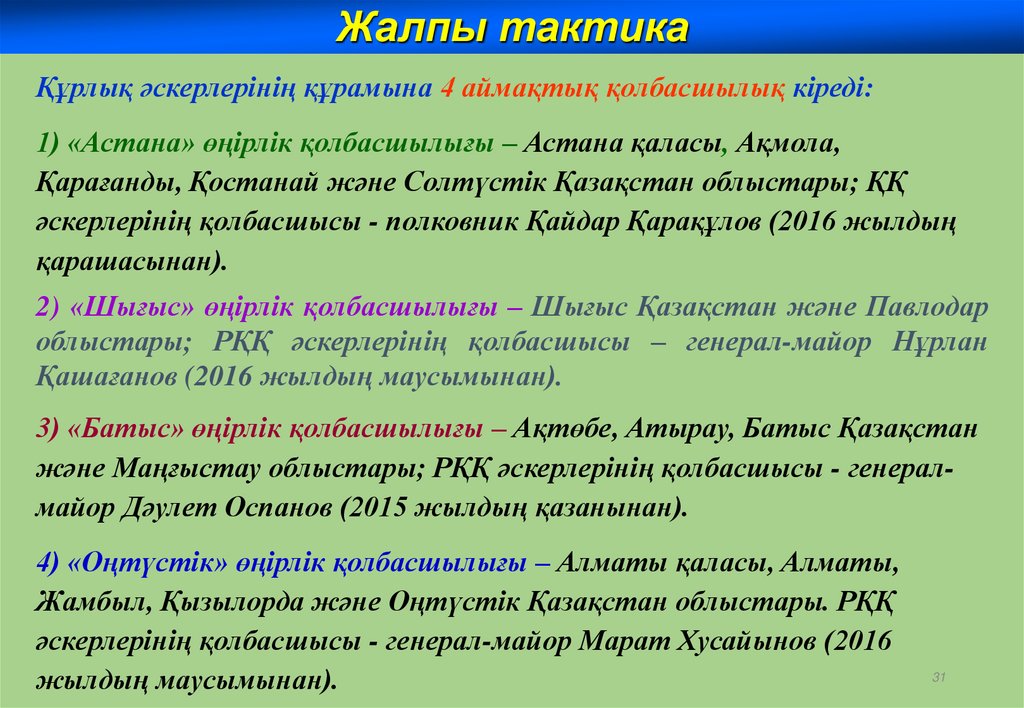 Жалпы тактика

Құрлық әскерлерінің құрамына 4 аймақтық қолбасшылық кіреді:

1) «Астана» өңірлік қолбасшылығы – Астана қаласы, Ақмола, Қарағанды, Қостанай және Солтүстік Қазақстан облыстары; ҚҚ әскерлерінің қолбасшысы - полковник Қайдар Қарақұлов (2016 жылдың қарашасынан).

2) «Шығыс» өңірлік қолбасшылығы – Шығыс Қазақстан және Павлодар облыстары; РҚҚ әскерлерінің қолбасшысы – генерал-майор Нұрлан Қашағанов (2016 жылдың маусымынан).

3) «Батыс» өңірлік қолбасшылығы – Ақтөбе, Атырау, Батыс Қазақстан және Маңғыстау облыстары; РҚҚ әскерлерінің қолбасшысы - генерал-майор Дәулет Оспанов (2015 жылдың қазанынан).

4) «Оңтүстік» өңірлік қолбасшылығы – Алматы қаласы, Алматы, Жамбыл, Қызылорда және Оңтүстік Қазақстан облыстары. РҚҚ әскерлерінің қолбасшысы - генерал-майор Марат Хусайынов (2016 жылдың маусымынан).

31